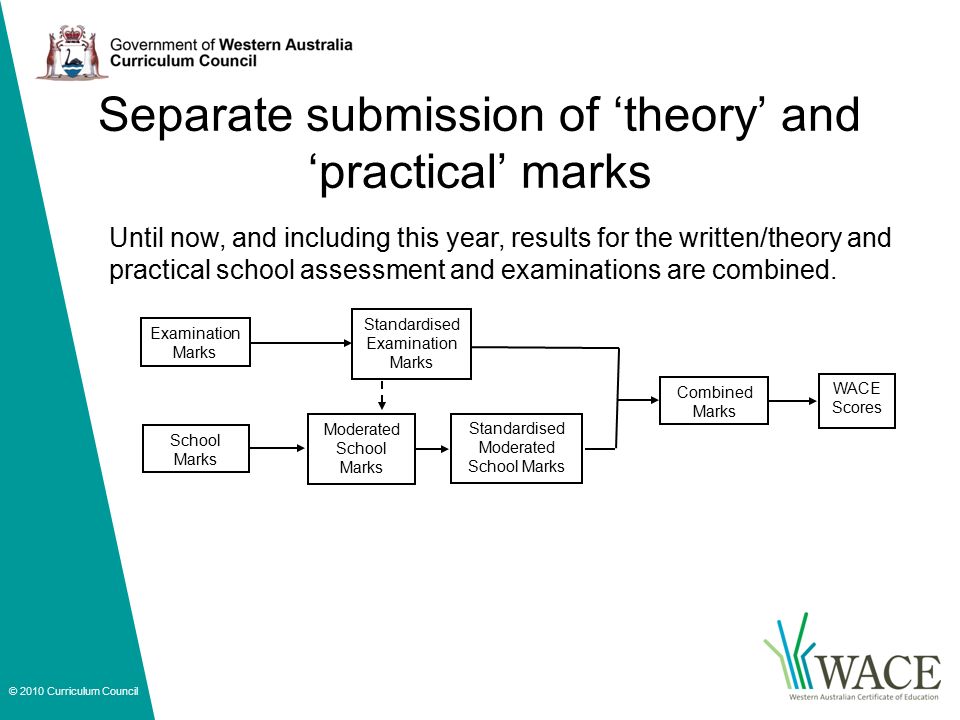 Government of Western Australia
Curriculum Council

Separate submission of ‘theory’ and ‘practical’ marks

Until now, and including this year, results for the written/theory and practical school assessment and examinations are combined.

Examination Marks

Standardised Examination Marks

School Marks

Moderated School Marks

Standardised Moderated School Marks

Combined Marks

WACE Scores

© 2010 Curriculum Council

WACE
Western Australian Certificate of Education